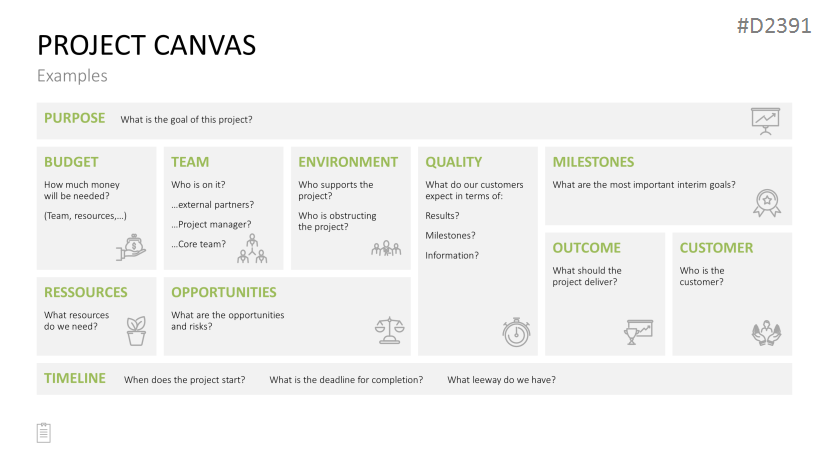 #D2391

PROJECT CANVAS
Examples

PURPOSE What is the goal of this project?

BUDGET
How much money will be needed?
(Team, resources,…)

TEAM
Who is on it?
…external partners?
…Project manager?
…Core team?

ENVIRONMENT
Who supports the project?
Who is obstructing the project?

QUALITY
What do our customers expect in terms of:
Results?
Milestones?
Information?

MILESTONES
What are the most important interim goals?

OUTCOME
What should the project deliver?

CUSTOMER
Who is the customer?

RESSOURCES
What resources do we need?

OPPORTUNITIES
What are the opportunities and risks?

TIMELINE When does the project start? What is the deadline for completion? What leeway do we have?